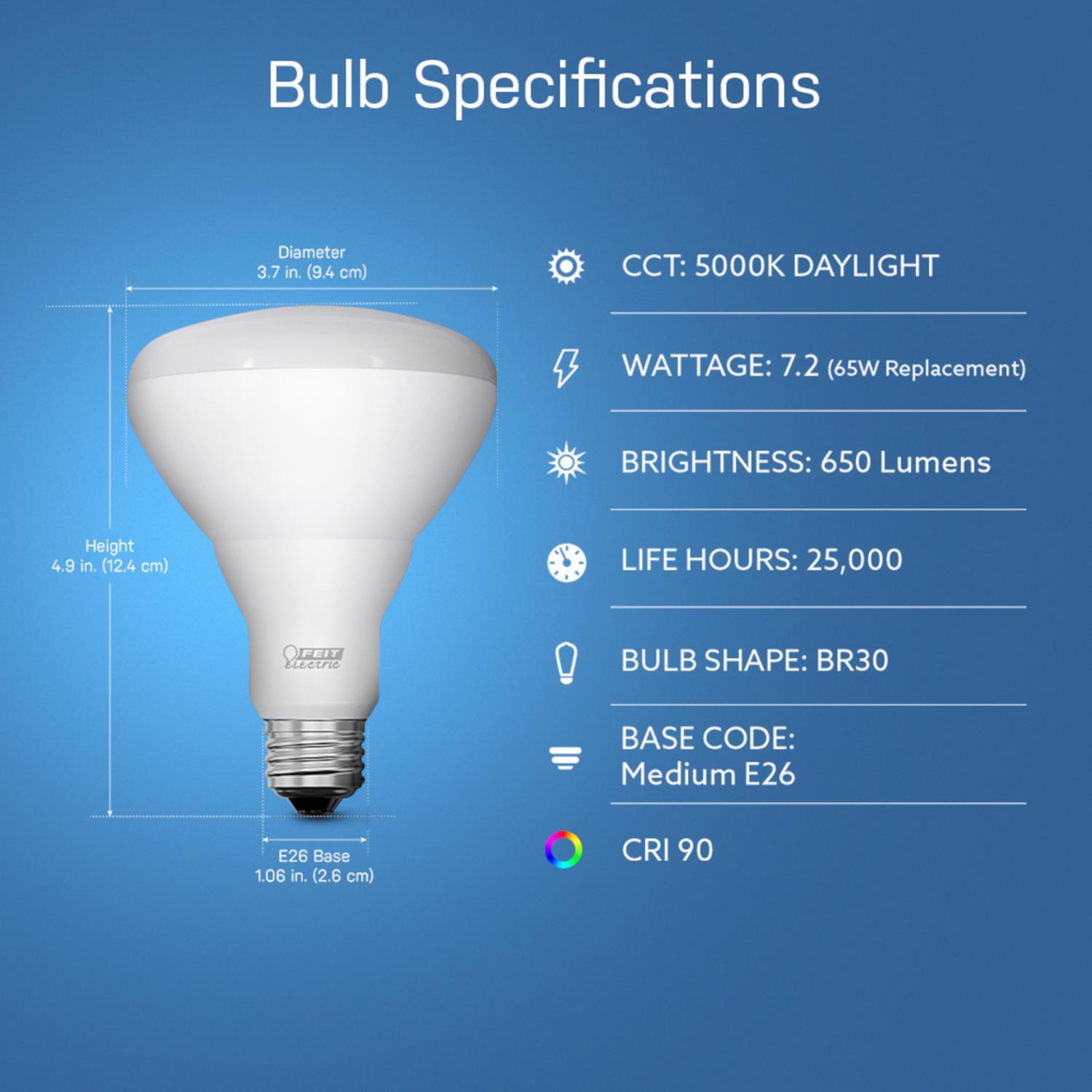 Bulb Specifications

Diameter
3.7 in. (9.4 cm)

Height
4.9 in. (12.4 cm)

FEIT Electric

E26 Base
1.06 in. (2.6 cm)

CCT: 5000K DAYLIGHT

WATTAGE: 7.2 (65W Replacement)

BRIGHTNESS: 650 Lumens

LIFE HOURS: 25,000

BULB SHAPE: BR30

BASE CODE: Medium E26

CRI 90